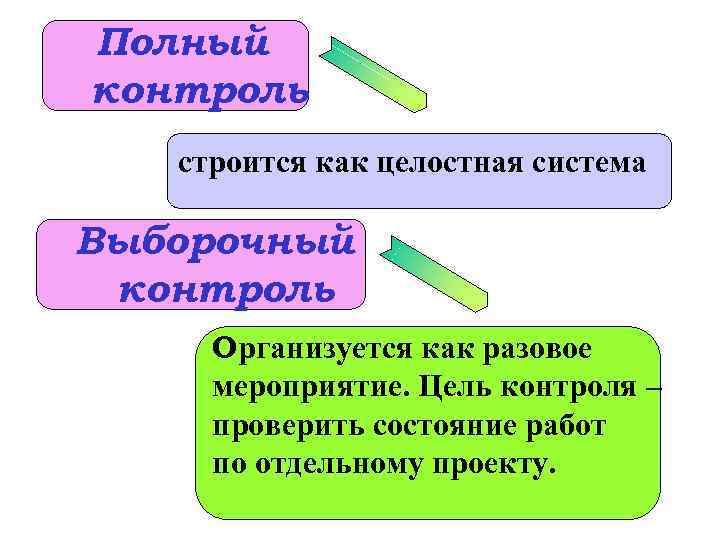 Полный контроль

строится как целостная система

Выборочный контроль

Организуется как разовое мероприятие. Цель контроля – проверить состояние работ по отдельному проекту.